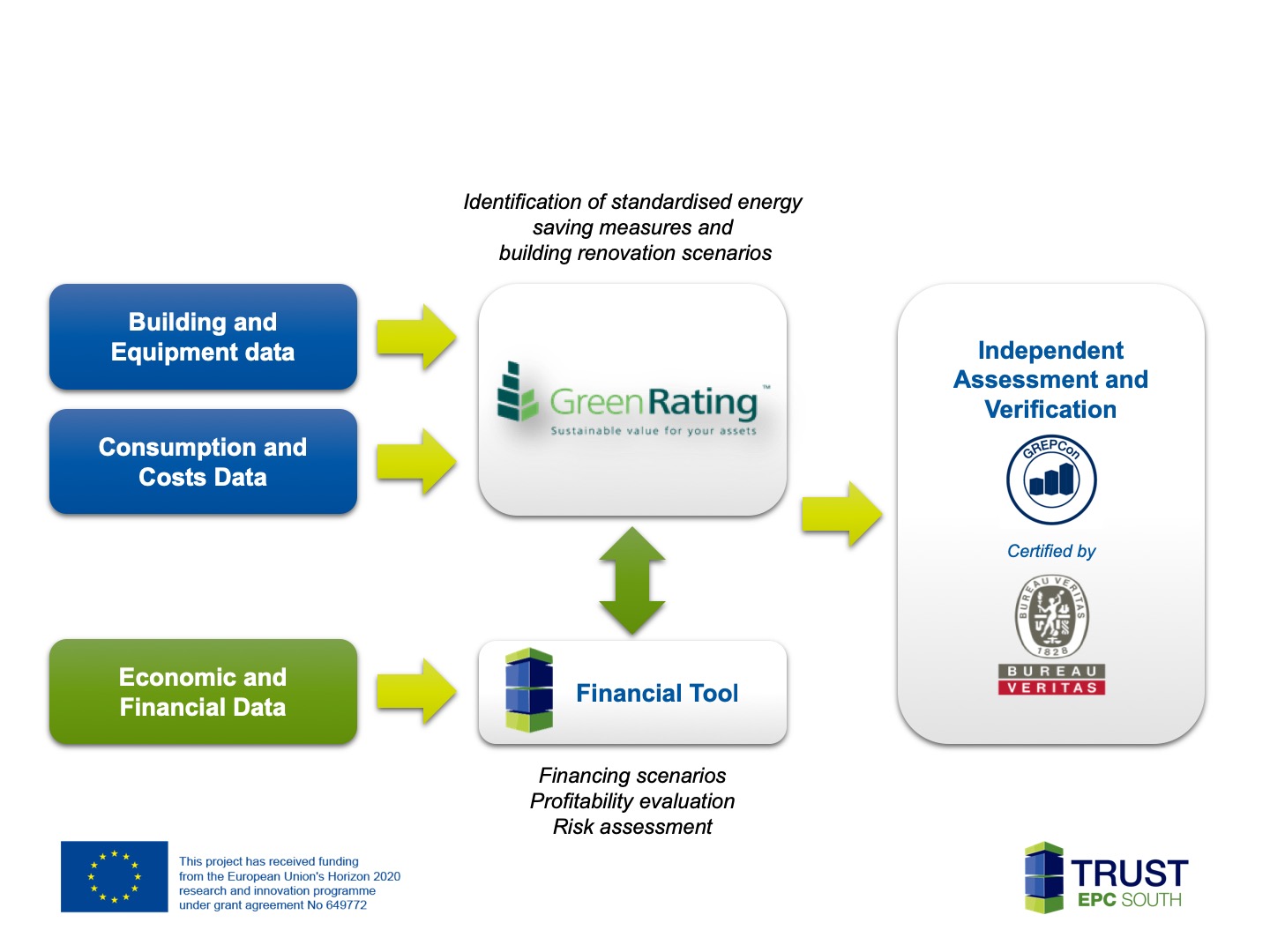 Identification of standardised energy saving measures and building renovation scenarios

Building and Equipment data

Consumption and Costs Data

GreenRating™
Sustainable value for your assets

Independent Assessment and Verification

GREPCon

Certified by

BUREAU VERITAS 1828

BUREAU VERITAS

Economic and Financial Data

Financial Tool

Financing scenarios
Profitability evaluation
Risk assessment

This project has received funding from the European Union's Horizon 2020 research and innovation programme under grant agreement No 649772

TRUST EPC SOUTH